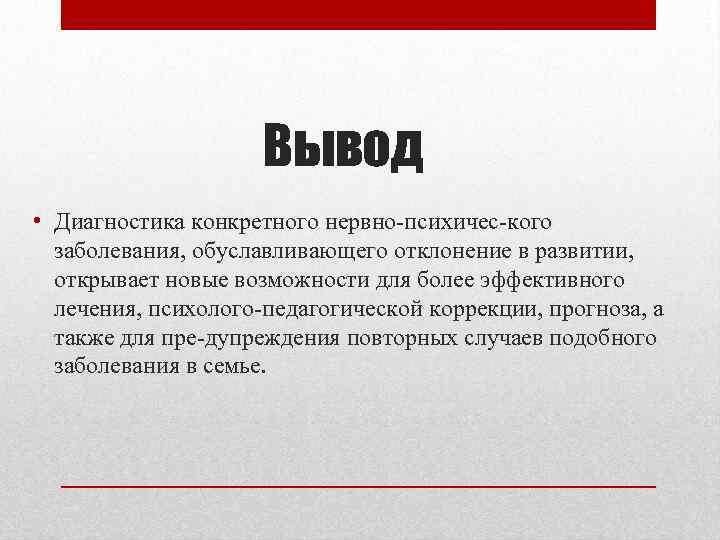 Вывод

• Диагностика конкретного нервно-психичес-кого заболевания, обуславливающего отклонение в развитии, открывает новые возможности для более эффективного лечения, психолого-педагогической коррекции, прогноза, а также для пре-дупреждения повторных случаев подобного заболевания в семье.